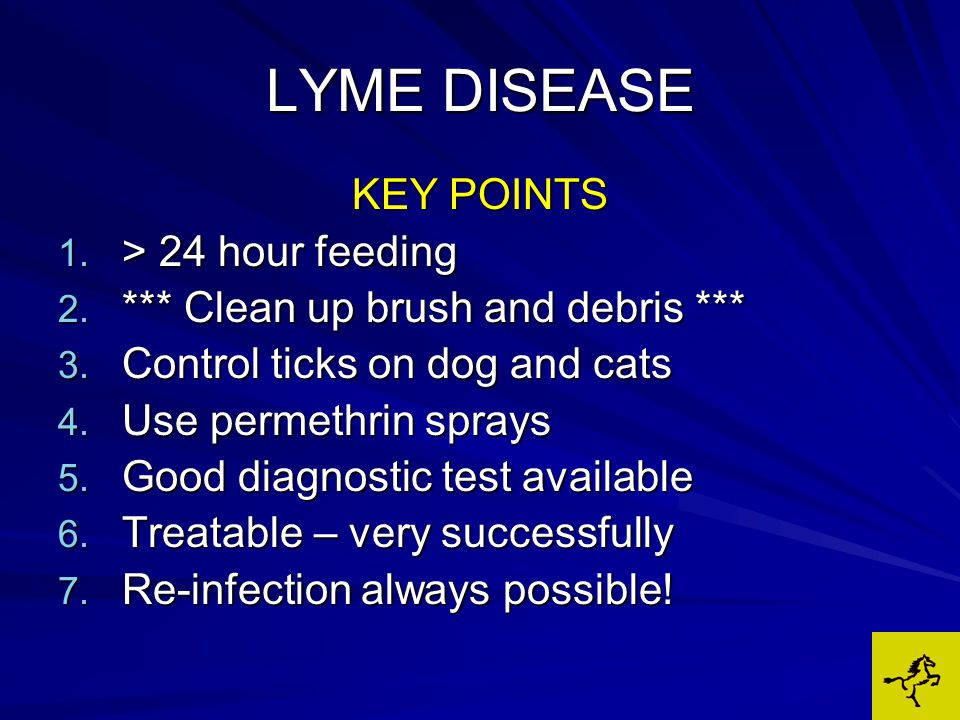 LYME DISEASE

KEY POINTS

1. > 24 hour feeding
2. *** Clean up brush and debris ***
3. Control ticks on dog and cats
4. Use permethrin sprays
5. Good diagnostic test available
6. Treatable – very successfully
7. Re-infection always possible!